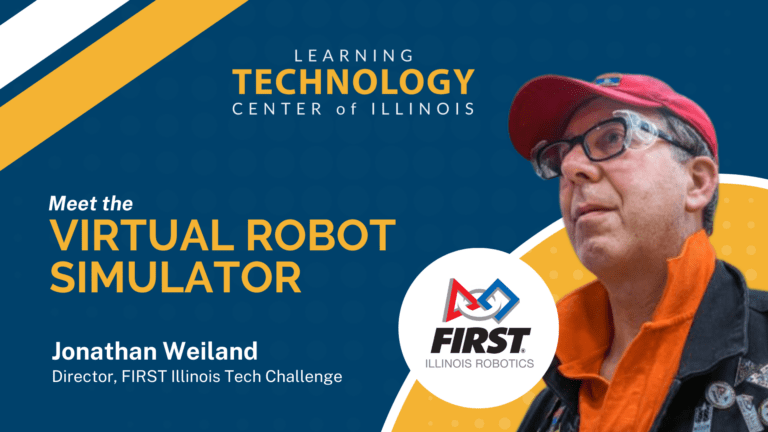 LEARNING
TECHNOLOGY
CENTER of ILLINOIS

Meet the
VIRTUAL ROBOT SIMULATOR

Jonathan Weiland
Director, FIRST Illinois Tech Challenge

FIRST®
ILLINOIS ROBOTICS